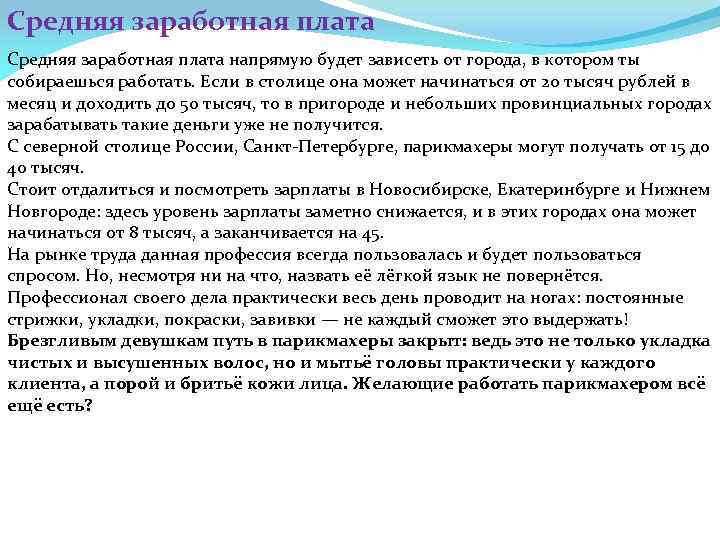 Средняя заработная плата

Средняя заработная плата напрямую будет зависеть от города, в котором ты собираешься работать. Если в столице она может начинаться от 20 тысяч рублей в месяц и доходить до 50 тысяч, то в пригороде и небольших провинциальных городах зарабатывать такие деньги уже не получится.
С северной столице России, Санкт-Петербурге, парикмахеры могут получать от 15 до 40 тысяч.
Стоит отдалиться и посмотреть зарплаты в Новосибирске, Екатеринбурге и Нижнем Новгороде: здесь уровень зарплаты заметно снижается, и в этих городах она может начинаться от 8 тысяч, а заканчивается на 45.
На рынке труда данная профессия всегда пользовалась и будет пользоваться спросом. Но, несмотря ни на что, назвать её лёгкой язык не повернётся. Профессионал своего дела практически весь день проводит на ногах: постоянные стрижки, укладки, покраски, завивки — не каждый сможет это выдержать!
Брезгливым девушкам путь в парикмахеры закрыт: ведь это не только укладка чистых и высушенных волос, но и мытьё головы практически у каждого клиента, а порой и бритьё кожи лица. Желающие работать парикмахером всё ещё есть?